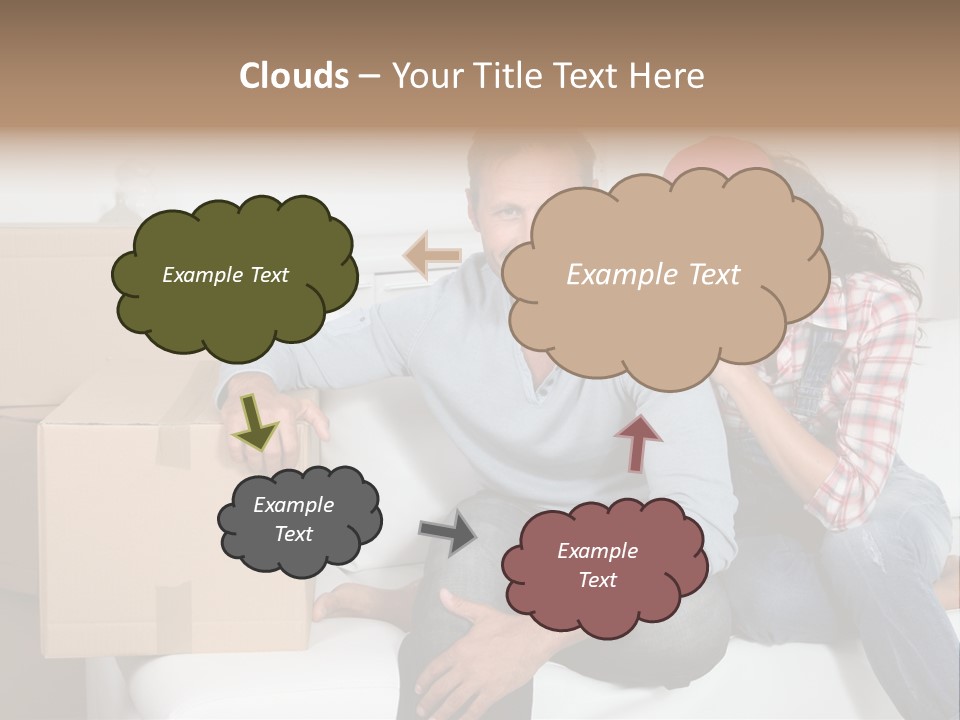 Clouds – Your Title Text Here

Example Text

Example Text

Example Text

Example Text